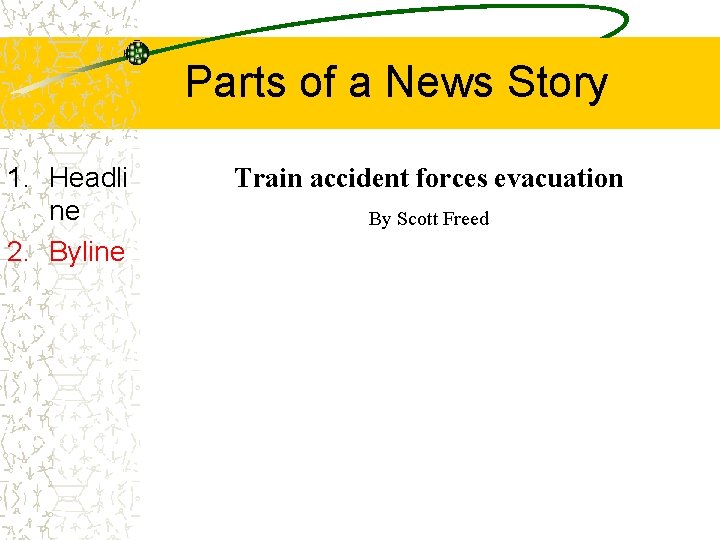 Parts of a News Story

1. Headline
2. Byline

Train accident forces evacuation

By Scott Freed